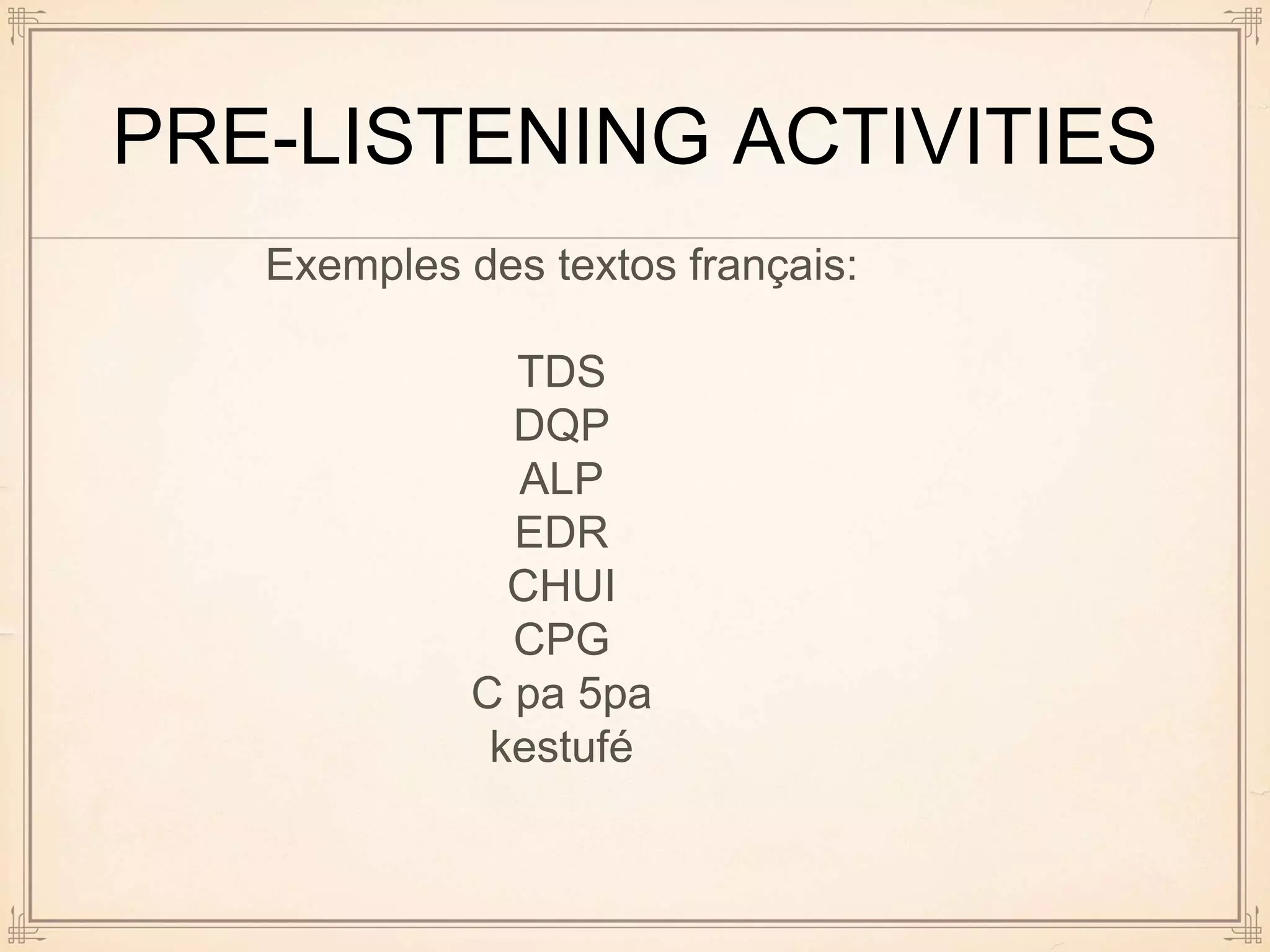 PRE-LISTENING ACTIVITIES

Exemples des textos français:

TDS
DQP
ALP
EDR
CHUI
CPG
C pa 5pa
kestufé